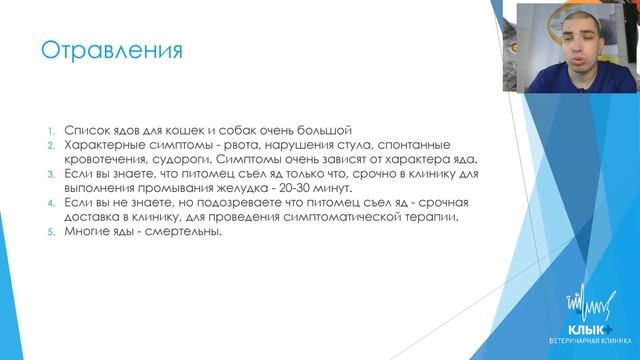 Отравления

1. Список ядов для кошек и собак очень большой
2. Характерные симптомы - рвота, нарушения стула, спонтанные кровотечения, судороги. Симптомы очень зависят от характера яда.
3. Если вы знаете, что питомец съел яд только что, срочно в клинику для выполнения промывания желудка - 20-30 минут.
4. Если вы не знаете, но подозреваете что питомец съел яд - срочная доставка в клинику, для проведения симптоматической терапии.
5. Многие яды - смертельны.

КЛЫК+
ВЕТЕРИНАРНАЯ КЛИНИКА